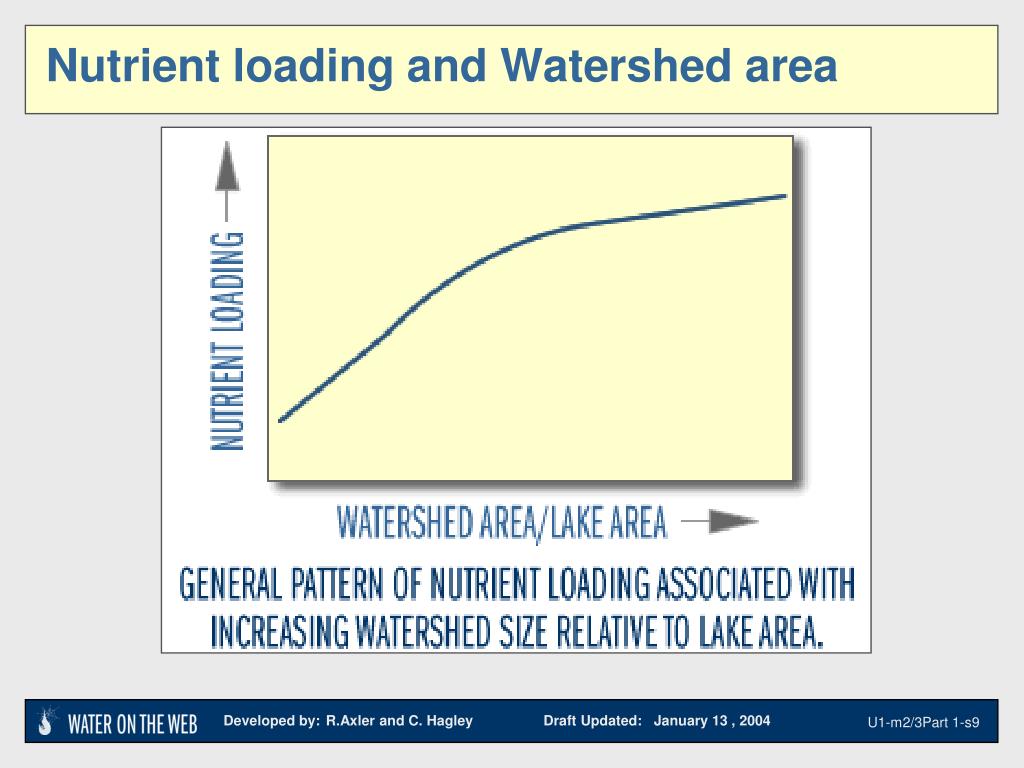 Nutrient loading and Watershed area

NUTRIENT LOADING

WATERSHED AREA/LAKE AREA

GENERAL PATTERN OF NUTRIENT LOADING ASSOCIATED WITH INCREASING WATERSHED SIZE RELATIVE TO LAKE AREA.

WATER ON THE WEB Developed by: R.Axler and C. Hagley Draft Updated: January 13 , 2004 U1-m2/3Part 1-s9